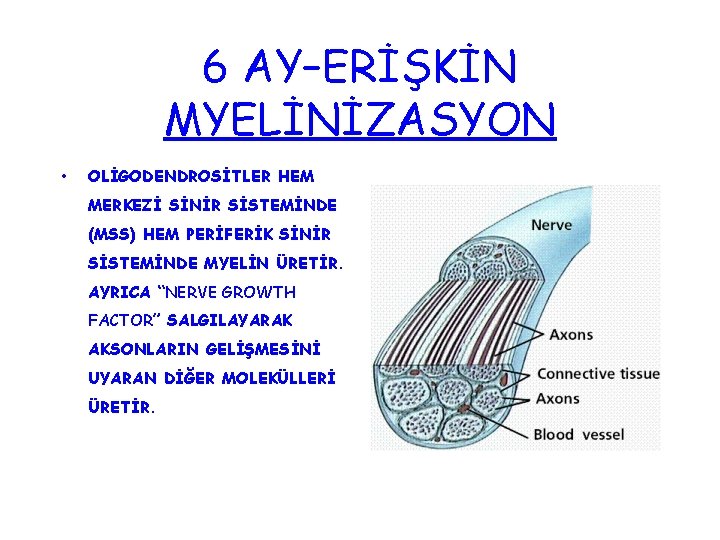 6 AY-ERİŞKİN MYELİNİZASYON

• OLİGODENDROSİTLER HEM MERKEZİ SİNİR SİSTEMİNDE (MSS) HEM PERİFERİK SİNİR SİSTEMİNDE MYELİN ÜRETİR. AYRICA "NERVE GROWTH FACTOR" SALGILAYARAK AKSONLARIN GELİŞMESİNİ UYARAN DİĞER MOLEKÜLLERİ ÜRETİR.

Nerve
Axons
Connective tissue
Axons
Blood vessel